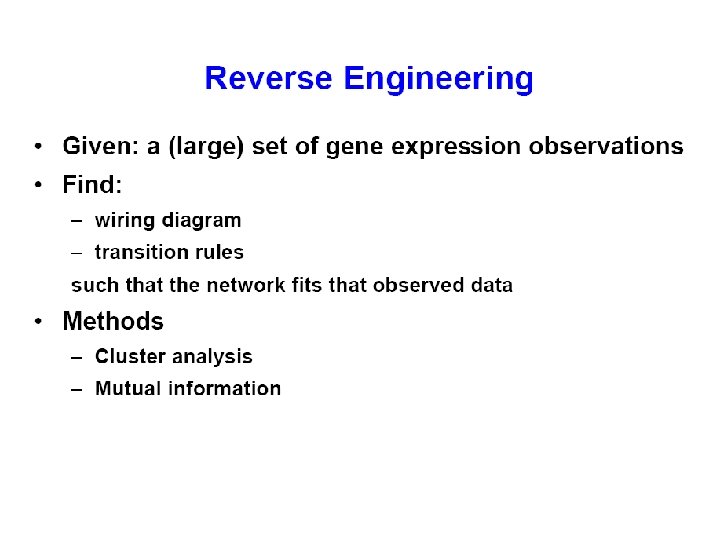 Reverse Engineering

• Given: a (large) set of gene expression observations
• Find:
– wiring diagram
– transition rules
such that the network fits that observed data
• Methods
– Cluster analysis
– Mutual information